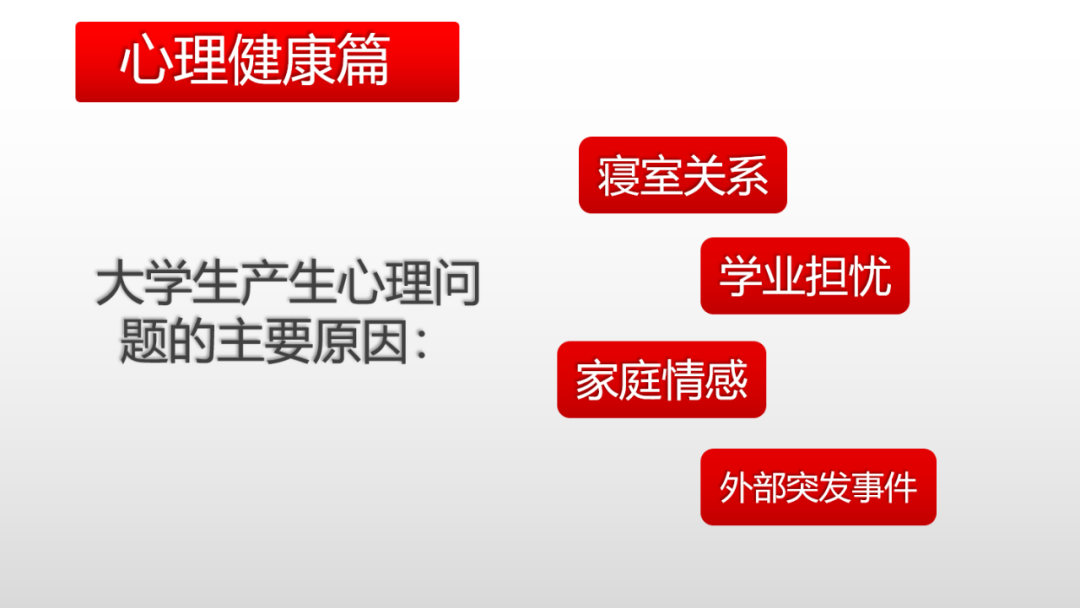 心理健康篇

大学生产生心理问题的主要原因：

寝室关系

学业担忧

家庭情感

外部突发事件